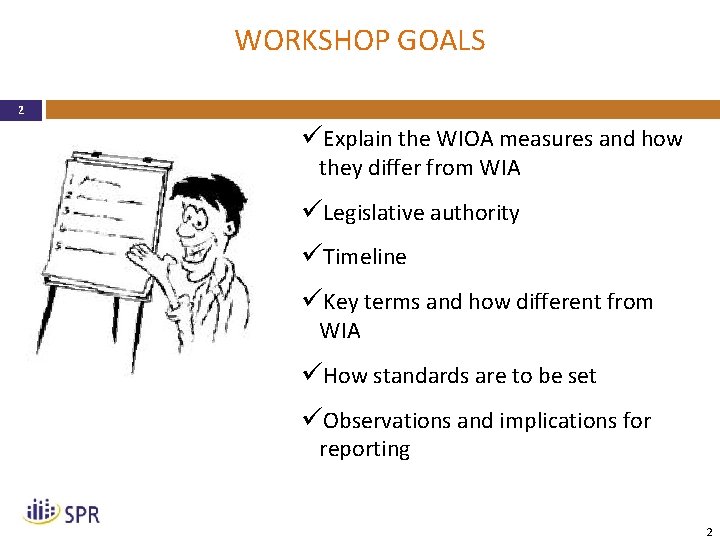 WORKSHOP GOALS

2

1
2
3
4
5

✓Explain the WIOA measures and how they differ from WIA

✓Legislative authority

✓Timeline

✓Key terms and how different from WIA

✓How standards are to be set

✓Observations and implications for reporting

SPR

2